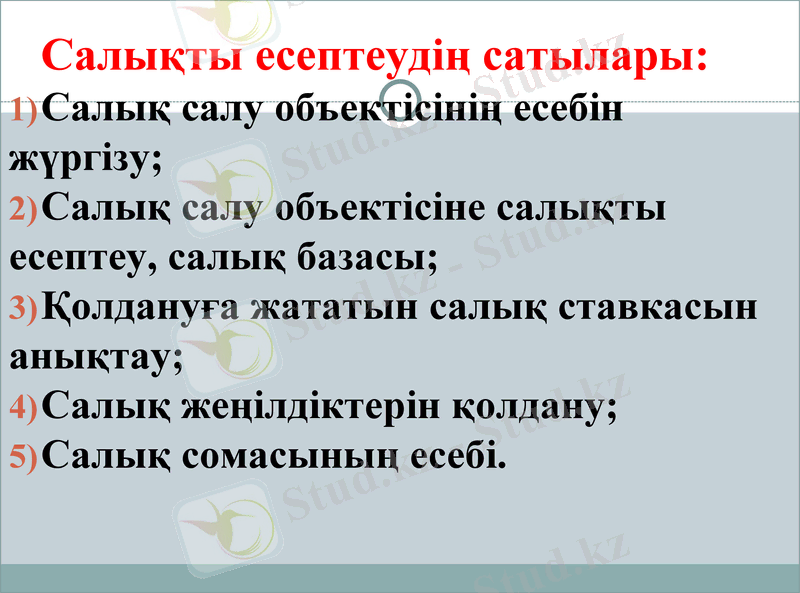 Салықты есептеудің сатылары:

1) Салық салу объектісінің есебін жүргізу;

2) Салық салу объектісіне салықты есептеу, салық базасы;

3) Қолдануға жататын салық ставкасын анықтау;

4) Салық жеңілдіктерін қолдану;

5) Салық сомасының есебі.

Stud.kz - Stud.kz